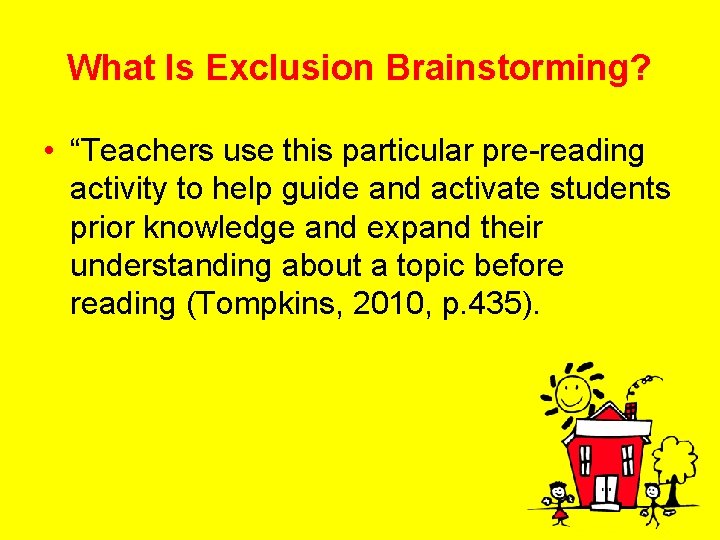 What Is Exclusion Brainstorming?

• “Teachers use this particular pre-reading activity to help guide and activate students prior knowledge and expand their understanding about a topic before reading (Tompkins, 2010, p.435).